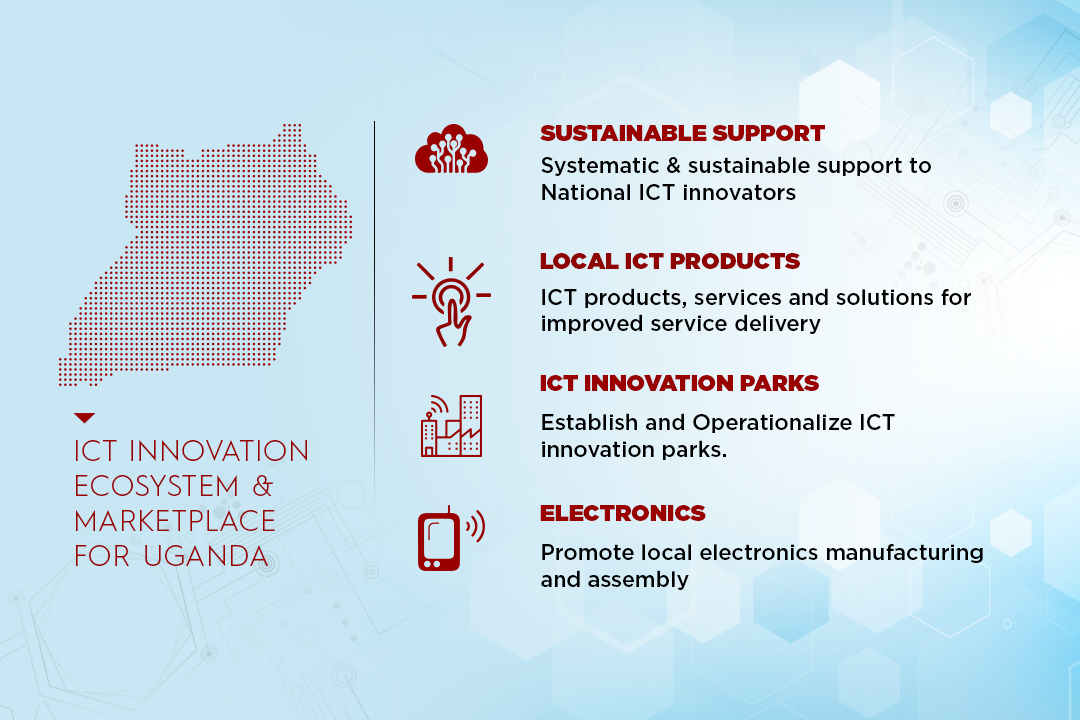 ICT INNOVATION ECOSYSTEM & MARKETPLACE FOR UGANDA

SUSTAINABLE SUPPORT
Systematic & sustainable support to National ICT innovators

LOCAL ICT PRODUCTS
ICT products, services and solutions for improved service delivery

ICT INNOVATION PARKS
Establish and Operationalize ICT innovation parks.

ELECTRONICS
Promote local electronics manufacturing and assembly